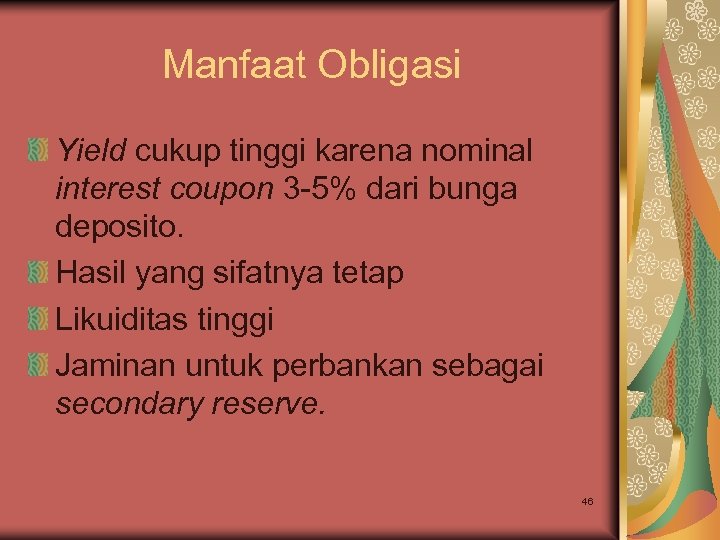 Manfaat Obligasi

Yield cukup tinggi karena nominal interest coupon 3-5% dari bunga deposito.

Hasil yang sifatnya tetap

Likuiditas tinggi

Jaminan untuk perbankan sebagai secondary reserve.

46